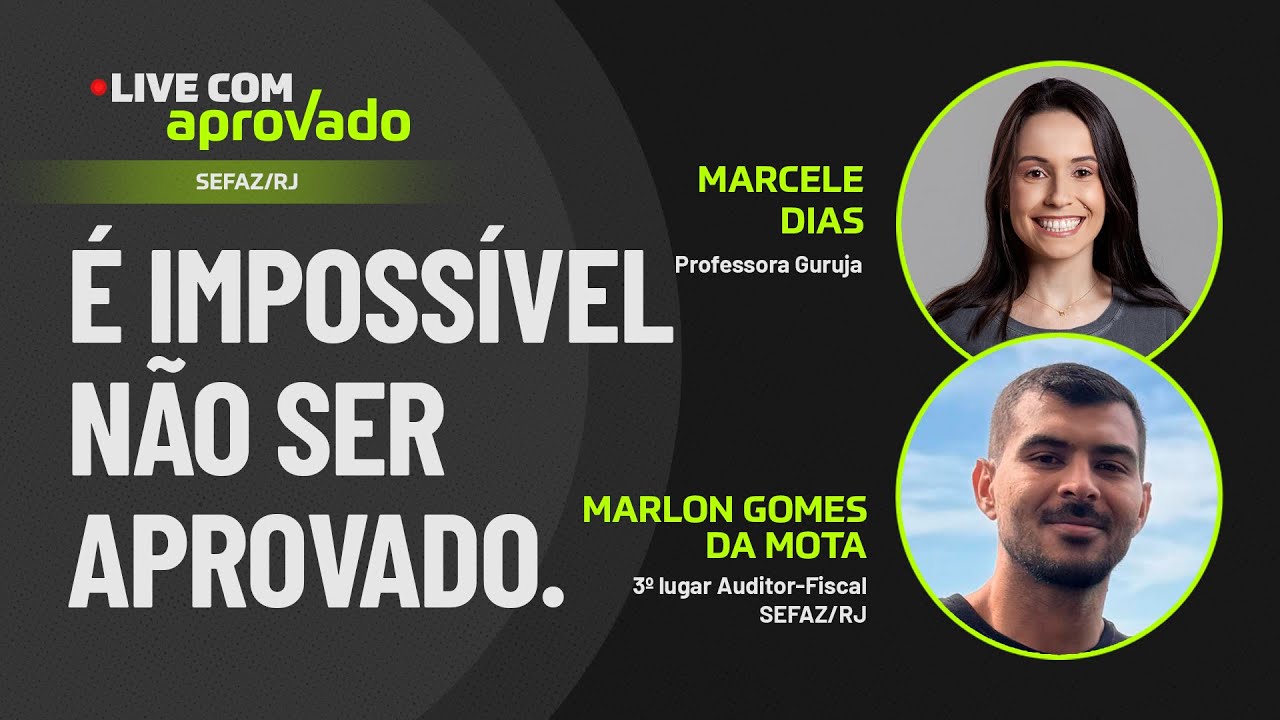 LIVE COM
aprovado

SEFAZ/RJ

É IMPOSSÍVEL NÃO SER APROVADO.

MARCELE DIAS
Professora Guruja

MARLON GOMES DA MOTA
3º lugar Auditor-Fiscal SEFAZ/RJ